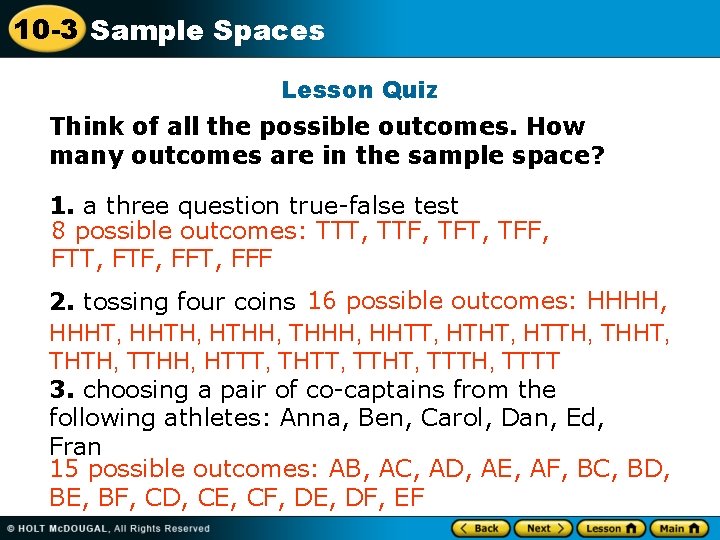 10-3 Sample Spaces

Lesson Quiz

Think of all the possible outcomes. How many outcomes are in the sample space?

1. a three question true-false test
8 possible outcomes: TTT, TTF, TFT, TFF, FTT, FTF, FFT, FFF

2. tossing four coins 16 possible outcomes: HHHH, HHHT, HHTH, HTHH, THHH, HHTT, HTHT, HTTH, THHT, THTH, TTHH, HTTT, THTT, TTHT, TTTH, TTTT

3. choosing a pair of co-captains from the following athletes: Anna, Ben, Carol, Dan, Ed, Fran
15 possible outcomes: AB, AC, AD, AE, AF, BC, BD, BE, BF, CD, CE, CF, DE, DF, EF

© HOLT McDOUGAL, All Rights Reserved

Back Next Lesson Main